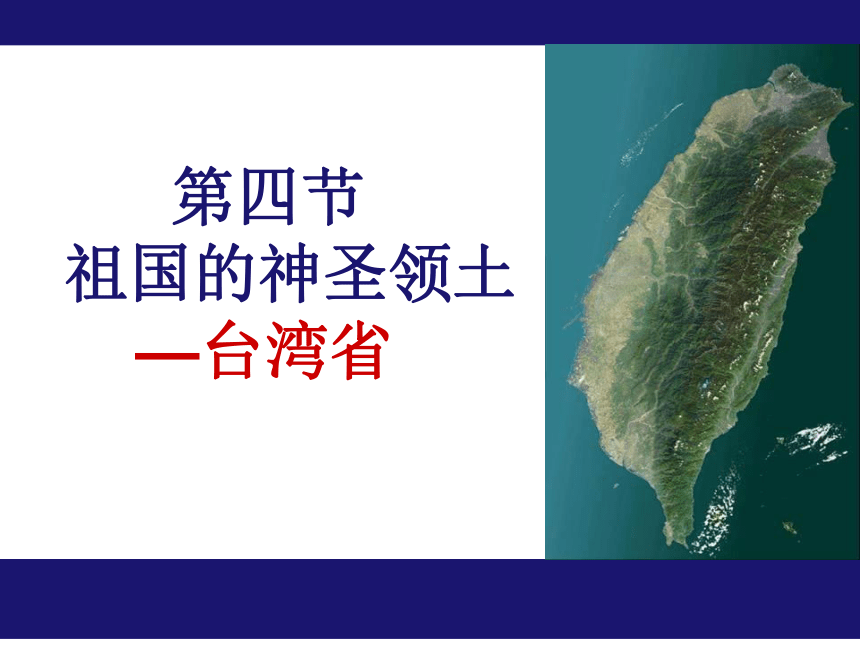 第四节
祖国的神圣领土
—台湾省